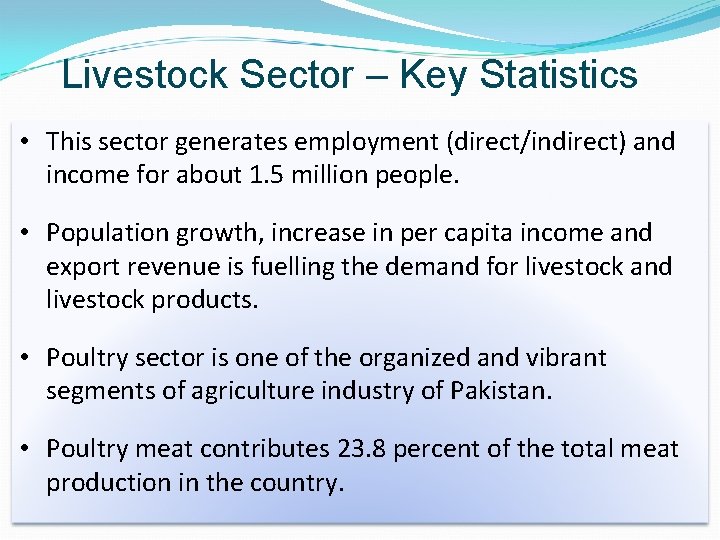 Livestock Sector – Key Statistics

• This sector generates employment (direct/indirect) and income for about 1.5 million people.

• Population growth, increase in per capita income and export revenue is fuelling the demand for livestock and livestock products.

• Poultry sector is one of the organized and vibrant segments of agriculture industry of Pakistan.

• Poultry meat contributes 23.8 percent of the total meat production in the country.